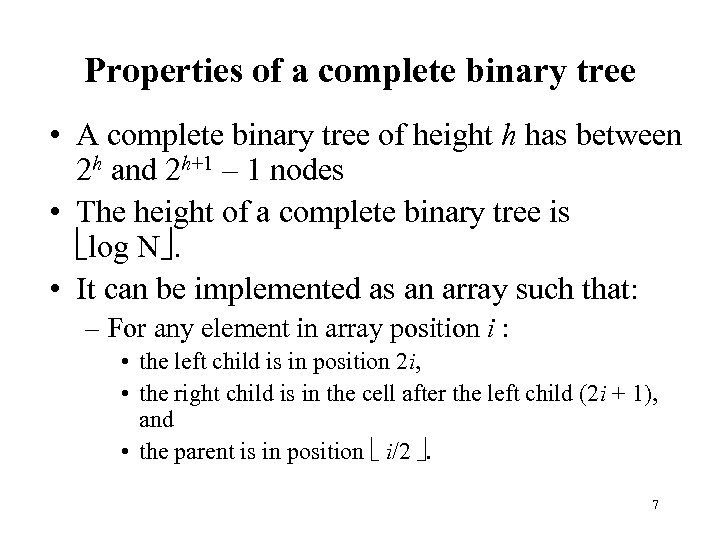 Properties of a complete binary tree

• A complete binary tree of height $h$ has between $2^h$ and $2^{h+1} - 1$ nodes

• The height of a complete binary tree is $\lfloor \log N \rfloor$.

• It can be implemented as an array such that:

– For any element in array position $i$ :

• the left child is in position $2i$,

• the right child is in the cell after the left child $(2i + 1)$, and

• the parent is in position $\lfloor i/2 \rfloor$.

7